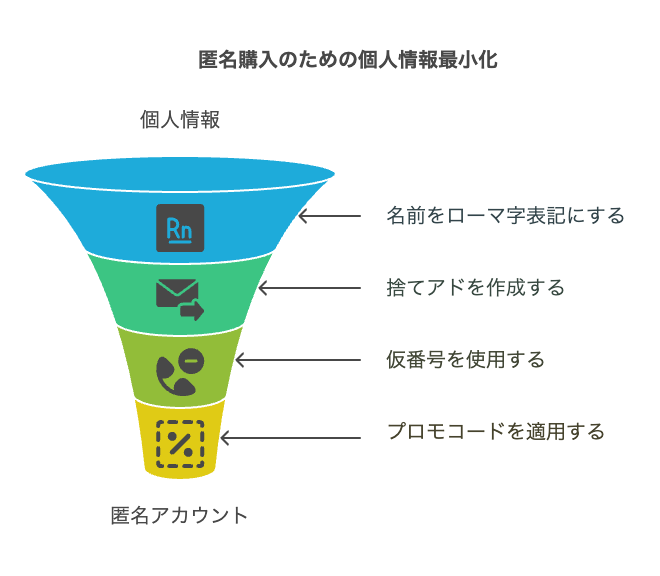 匿名購入のための個人情報最小化

個人情報

Rn

名前をローマ字表記にする

捨てアドを作成する

仮番号を使用する

プロモコードを適用する

匿名アカウント